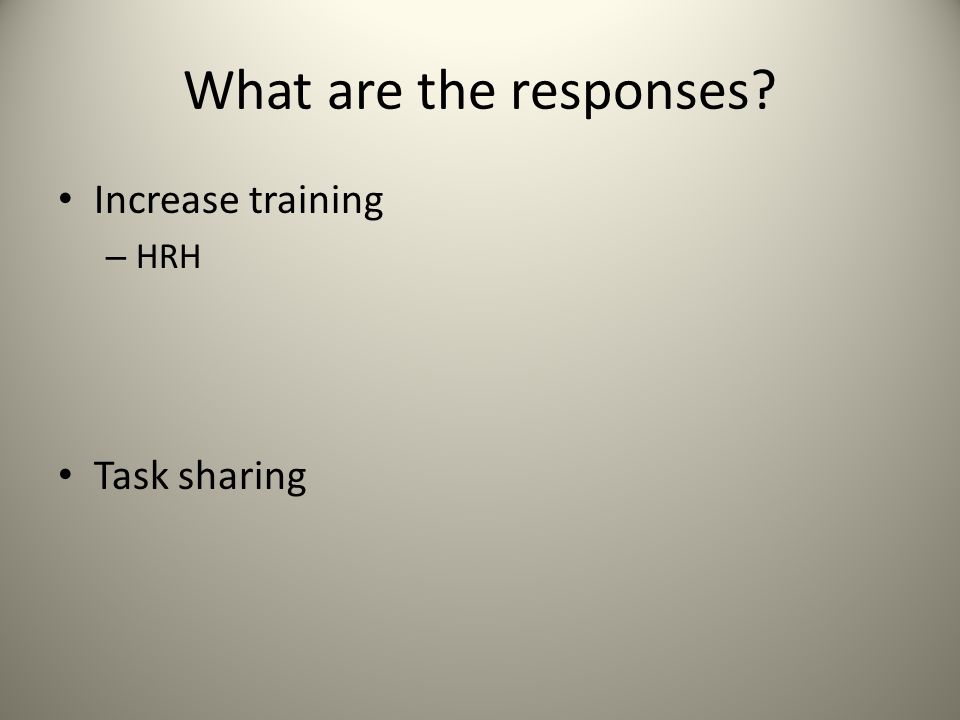 What are the responses?

• Increase training
 – HRH

• Task sharing